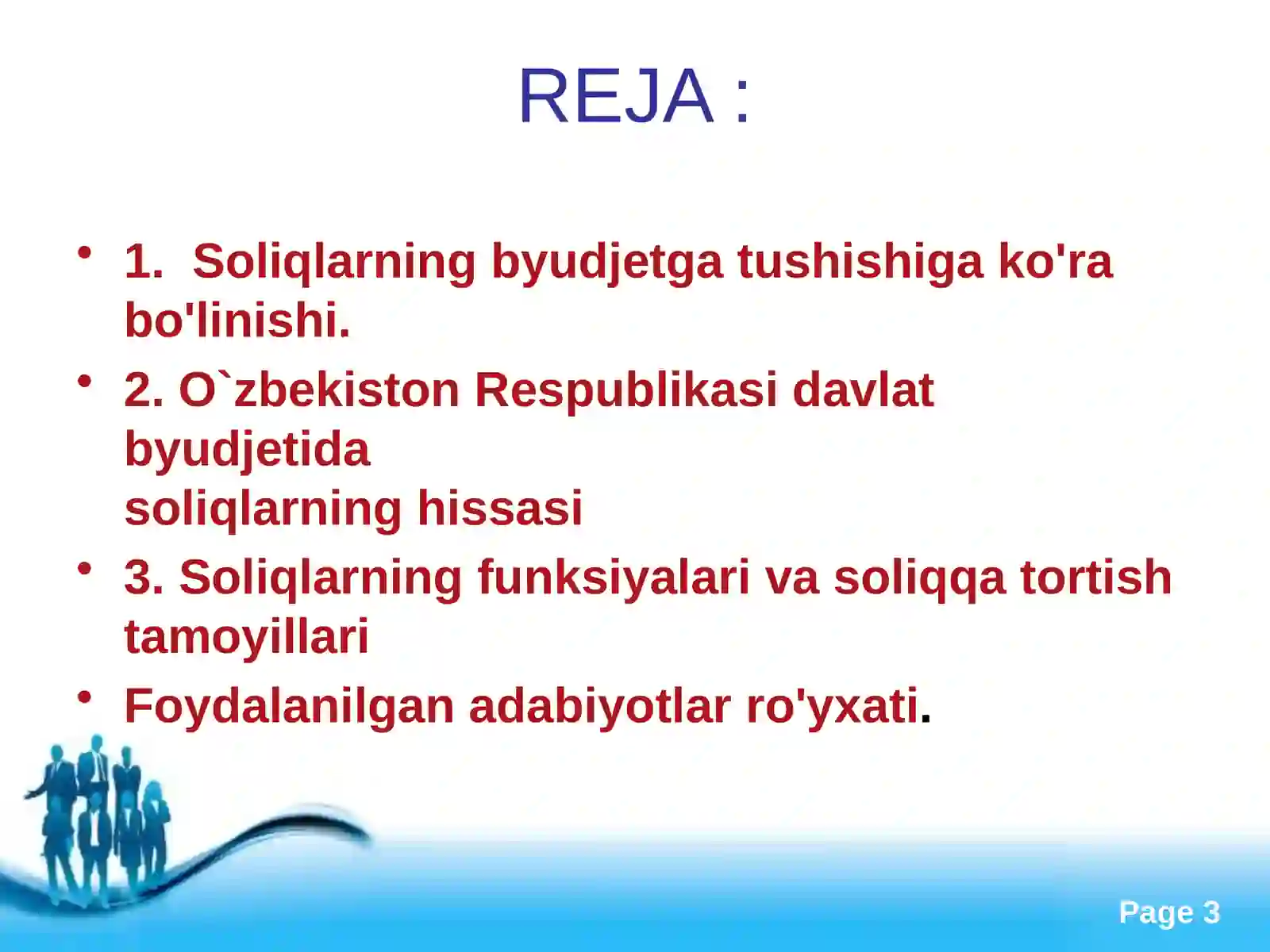 REJA :

• 1. Soliqlarning byudjetga tushishiga ko'ra bo'linishi.

• 2. O`zbekiston Respublikasi davlat byudjetida
soliqlarning hissasi

• 3. Soliqlarning funksiyalari va soliqqa tortish tamoyillari

• Foydalanilgan adabiyotlar ro'yxati.

Page 3